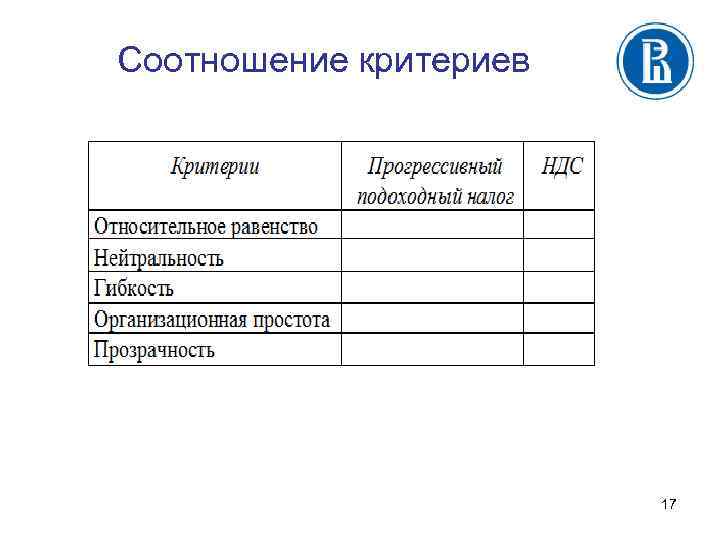 Соотношение критериев

| Критерии | Прогрессивный подоходный налог | НДС |
|---|---|---|
| Относительное равенство | | |
| Нейтральность | | |
| Гибкость | | |
| Организационная простота | | |
| Прозрачность | | |

17